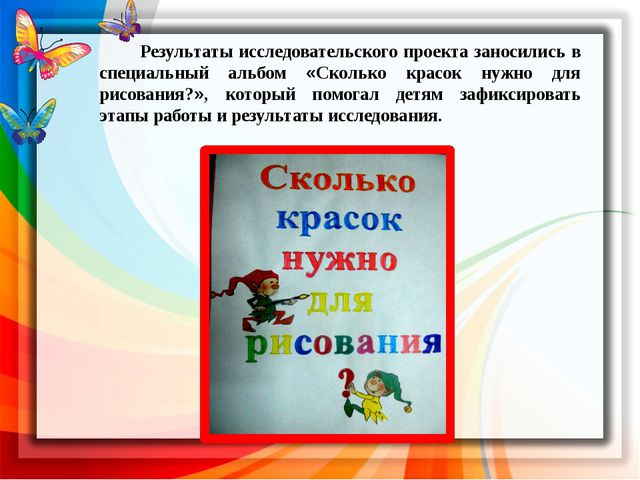 Результаты исследовательского проекта заносились в специальный альбом «Сколько красок нужно для рисования?», который помогал детям зафиксировать этапы работы и результаты исследования.

Сколько
красок
нужно
для
рисования
?